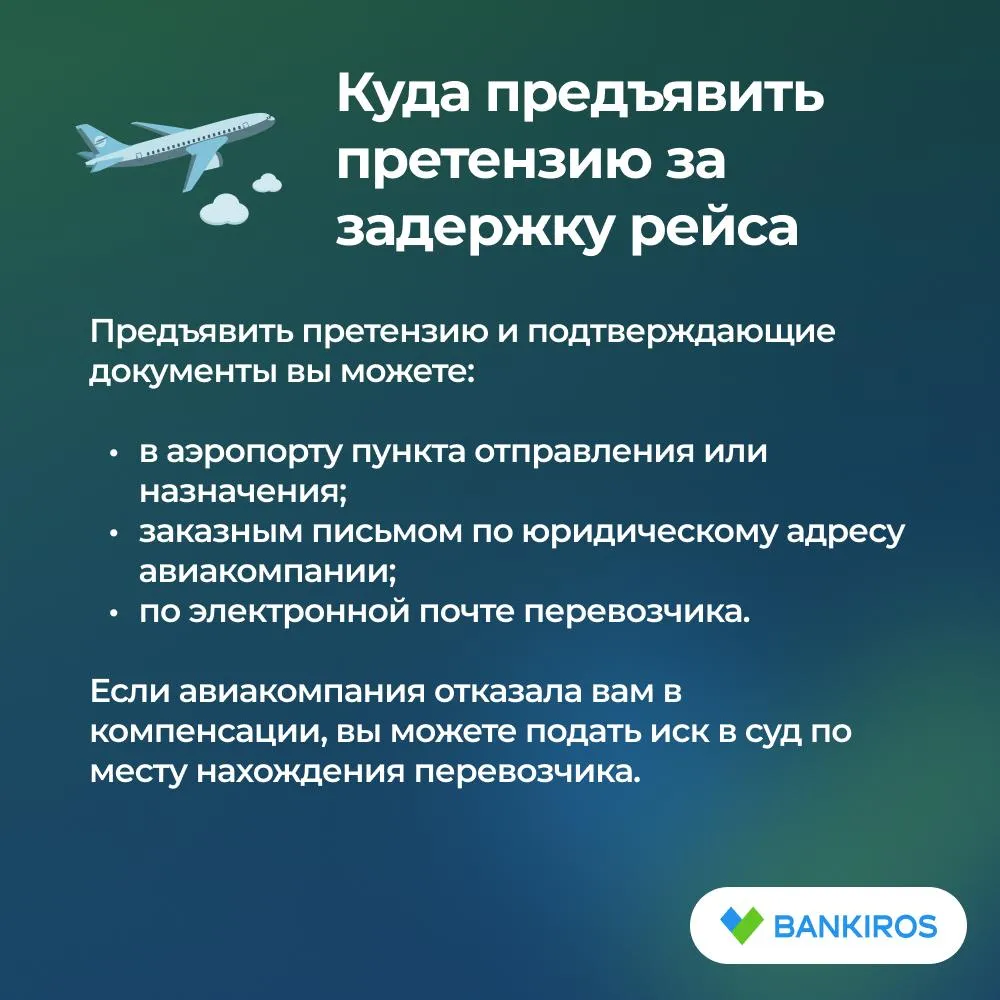 Куда предъявить претензию за задержку рейса

Предъявить претензию и подтверждающие документы вы можете:

• в аэропорту пункта отправления или назначения;
• заказным письмом по юридическому адресу авиакомпании;
• по электронной почте перевозчика.

Если авиакомпания отказала вам в компенсации, вы можете подать иск в суд по месту нахождения перевозчика.

BANKIROS